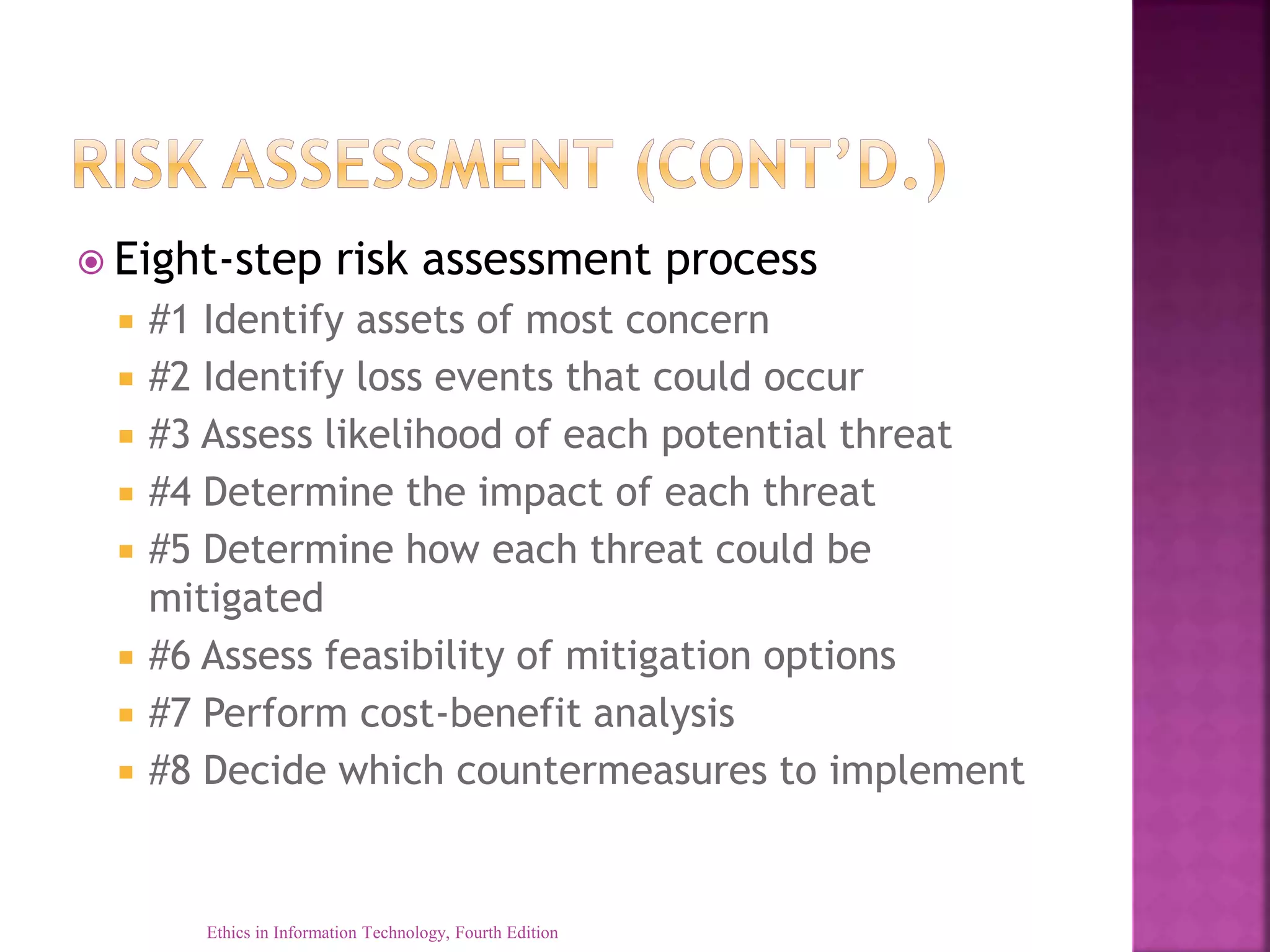 RISK ASSESSMENT (CONT'D.)

Eight-step risk assessment process

#1 Identify assets of most concern

#2 Identify loss events that could occur

#3 Assess likelihood of each potential threat

#4 Determine the impact of each threat

#5 Determine how each threat could be mitigated

#6 Assess feasibility of mitigation options

#7 Perform cost-benefit analysis

#8 Decide which countermeasures to implement

Ethics in Information Technology, Fourth Edition